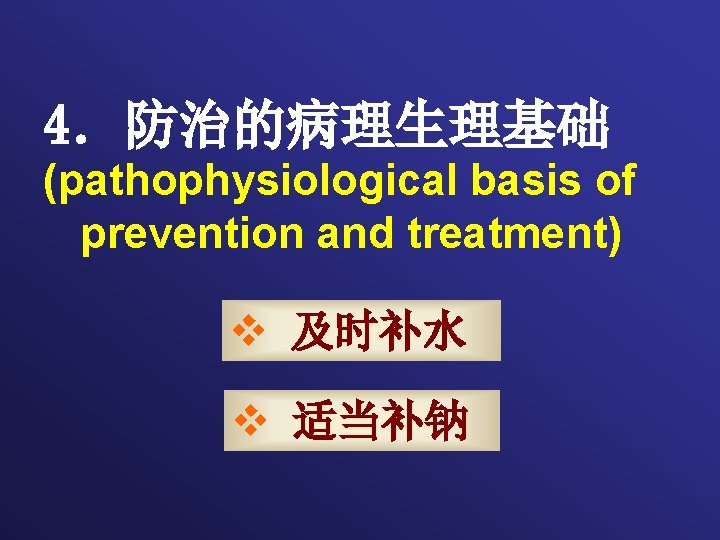 4. 防治的病理生理基础
(pathophysiological basis of prevention and treatment)

❖ 及时补水

❖ 适当补钠